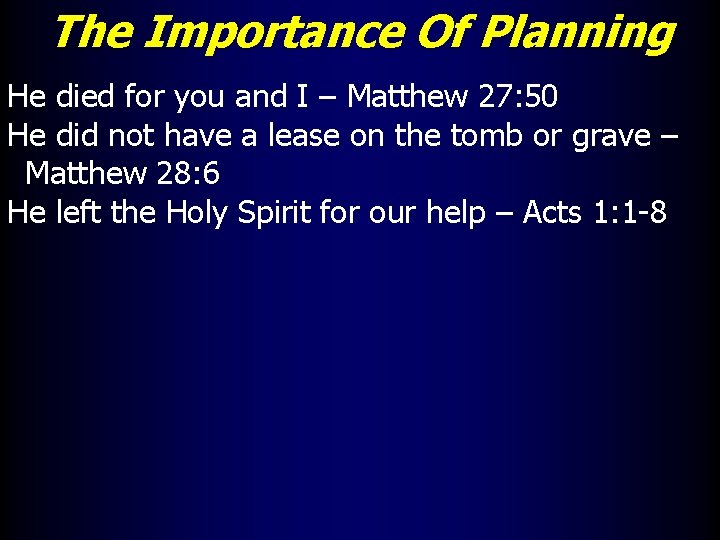 The Importance Of Planning

He died for you and I – Matthew 27:50

He did not have a lease on the tomb or grave – Matthew 28:6

He left the Holy Spirit for our help – Acts 1:1-8